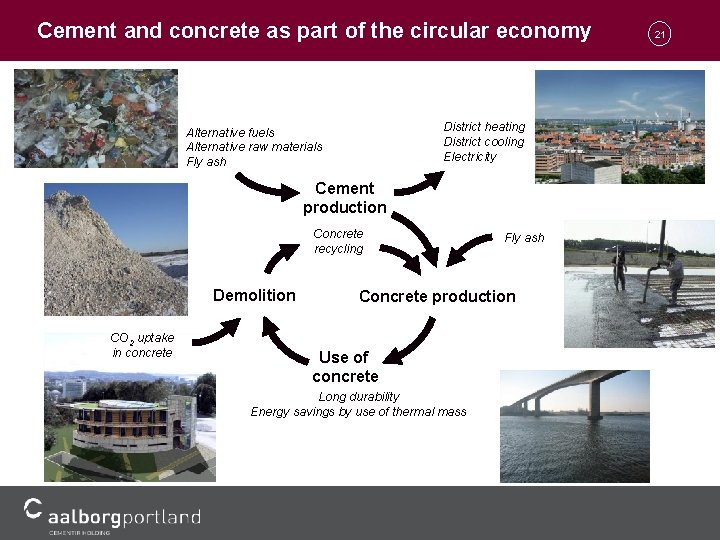 Cement and concrete as part of the circular economy

21

Alternative fuels
Alternative raw materials
Fly ash

District heating
District cooling
Electricity

Cement production

Concrete recycling

Fly ash

Demolition

Concrete production

$CO_2$ uptake in concrete

Use of concrete

Long durability
Energy savings by use of thermal mass

aalborgportland
CEMENTIR HOLDING